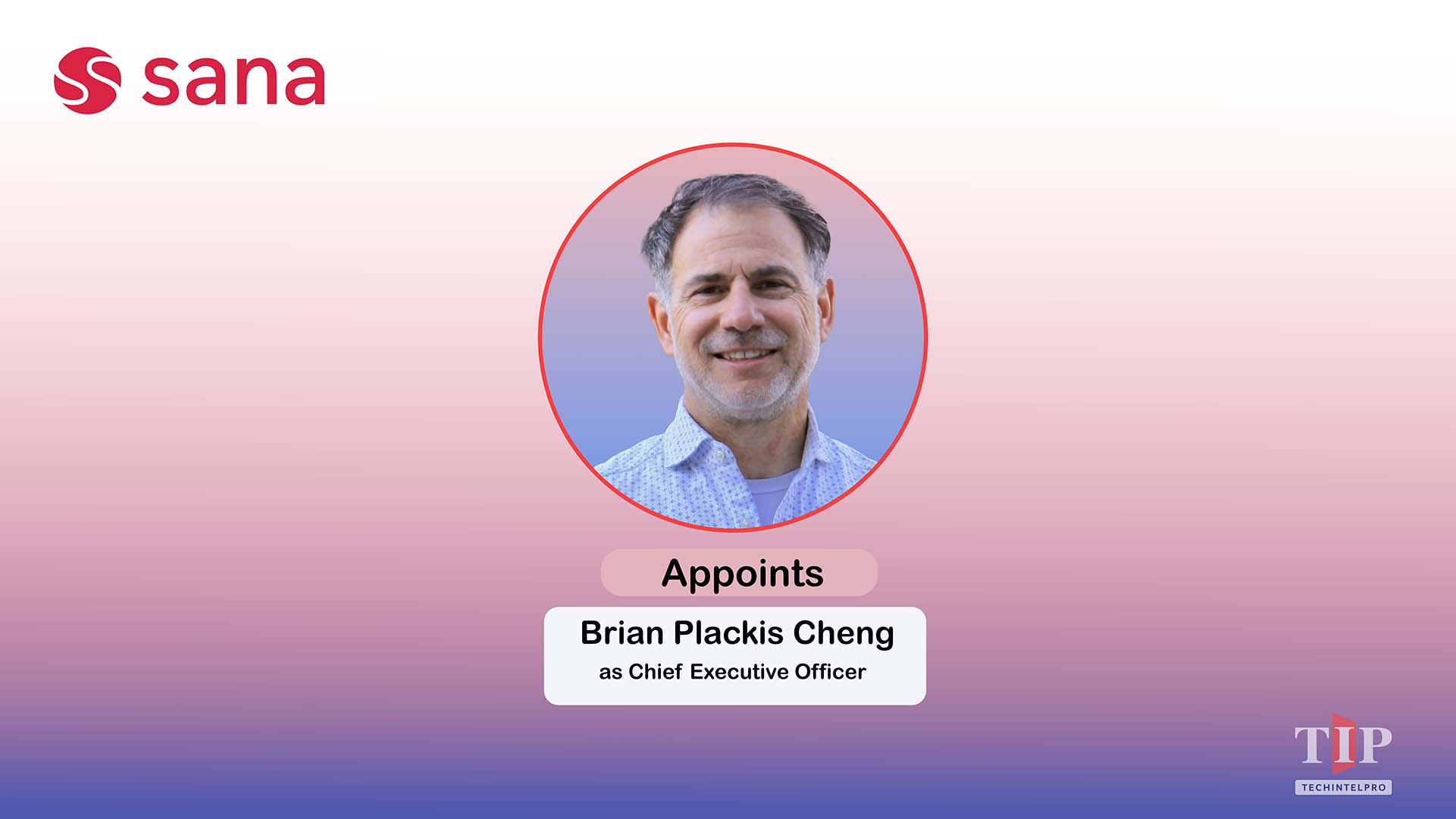 sana

Appoints

Brian Plackis Cheng
as Chief Executive Officer

TIP
TECHINTELPRO